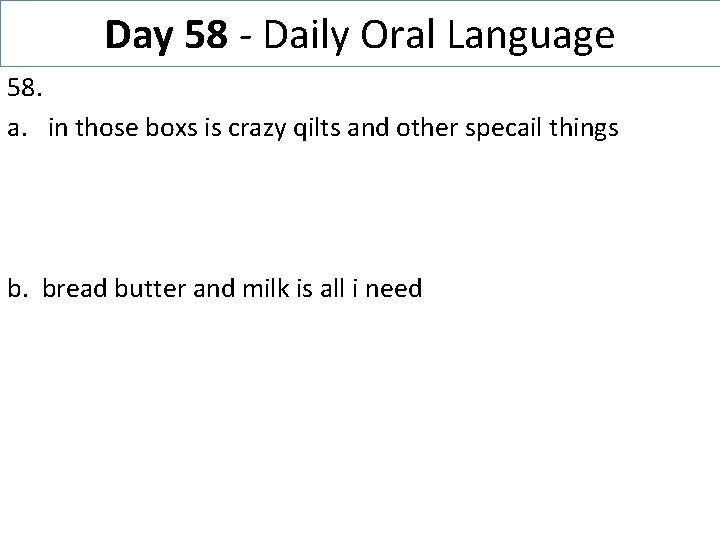 Day 58 - Daily Oral Language

58.

a. in those boxs is crazy qilts and other specail things

b. bread butter and milk is all i need